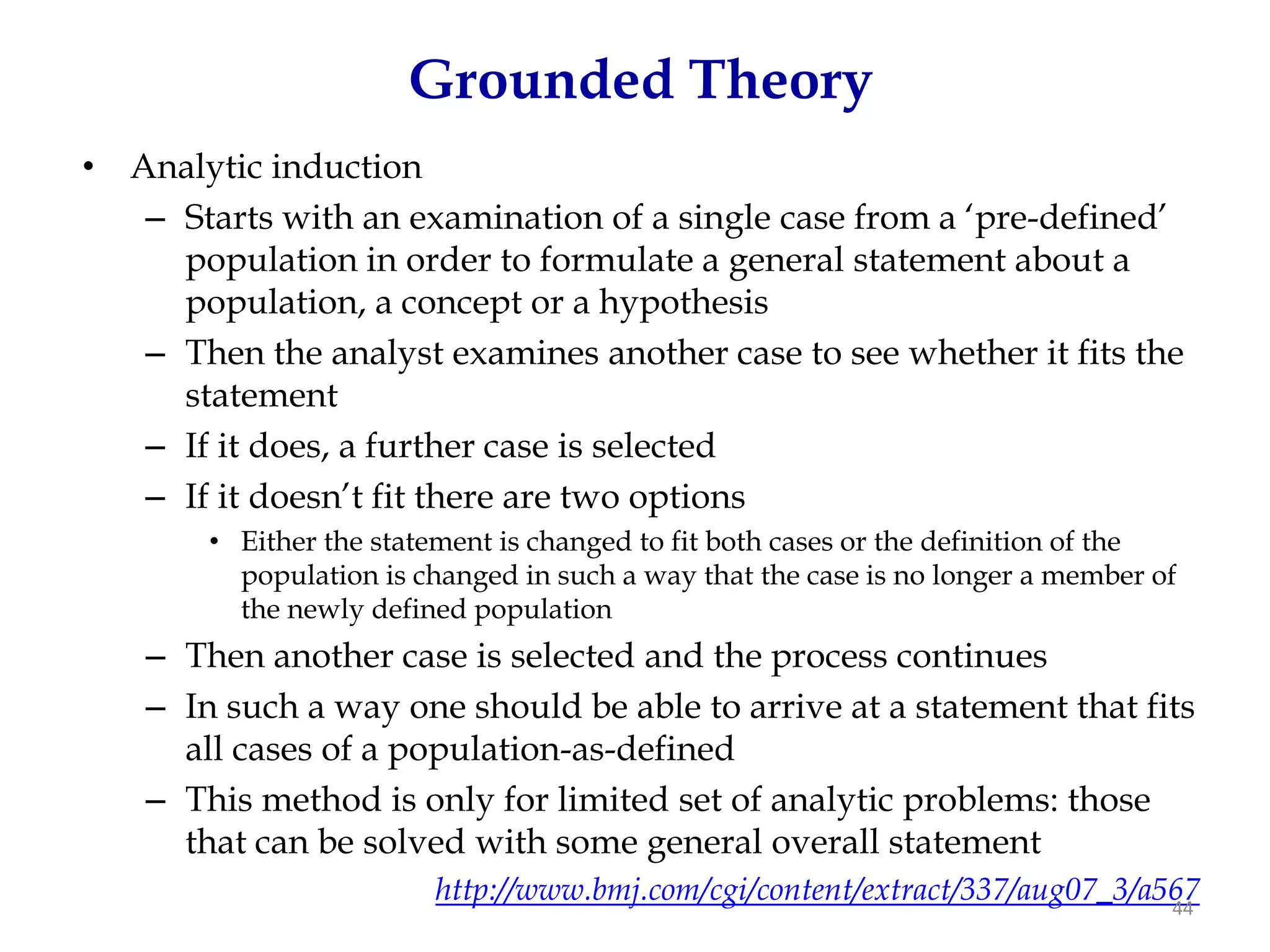 Grounded Theory

• Analytic induction
– Starts with an examination of a single case from a ‘pre-defined’ population in order to formulate a general statement about a population, a concept or a hypothesis
– Then the analyst examines another case to see whether it fits the statement
– If it does, a further case is selected
– If it doesn’t fit there are two options
• Either the statement is changed to fit both cases or the definition of the population is changed in such a way that the case is no longer a member of the newly defined population
– Then another case is selected and the process continues
– In such a way one should be able to arrive at a statement that fits all cases of a population-as-defined
– This method is only for limited set of analytic problems: those that can be solved with some general overall statement

http://www.bmj.com/cgi/content/extract/337/aug07_3/a567

44